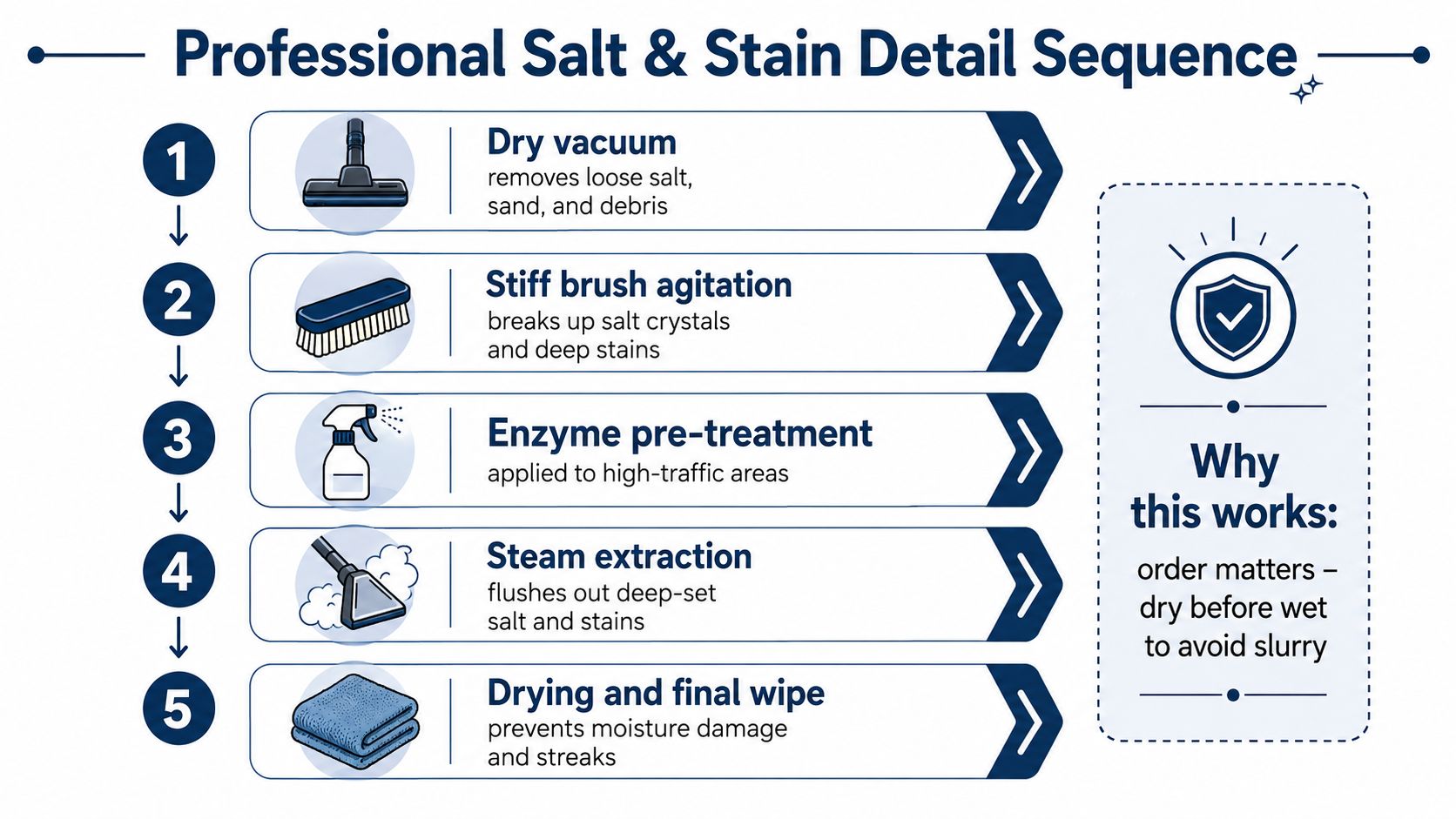 Professional Salt & Stain Detail Sequence

1
Dry vacuum
removes loose salt, sand, and debris

2
Stiff brush agitation
breaks up salt crystals and deep stains

3
Enzyme pre-treatment
applied to high-traffic areas

4
Steam extraction
flushes out deep-set salt and stains

5
Drying and final wipe
prevents moisture damage and streaks

Why this works:
order matters – dry before wet to avoid slurry